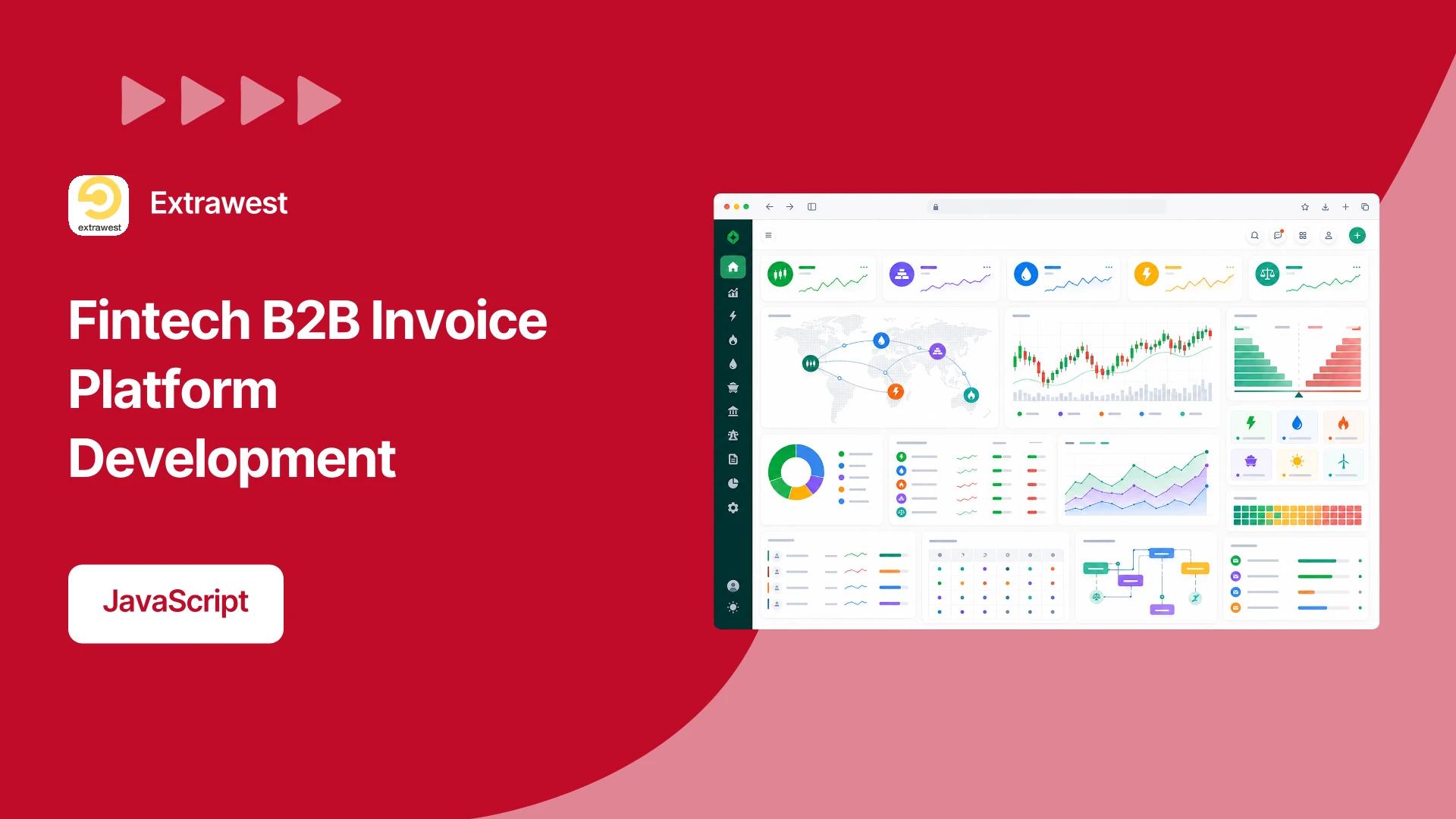 extrawest

Extrawest

Fintech B2B Invoice Platform Development

JavaScript